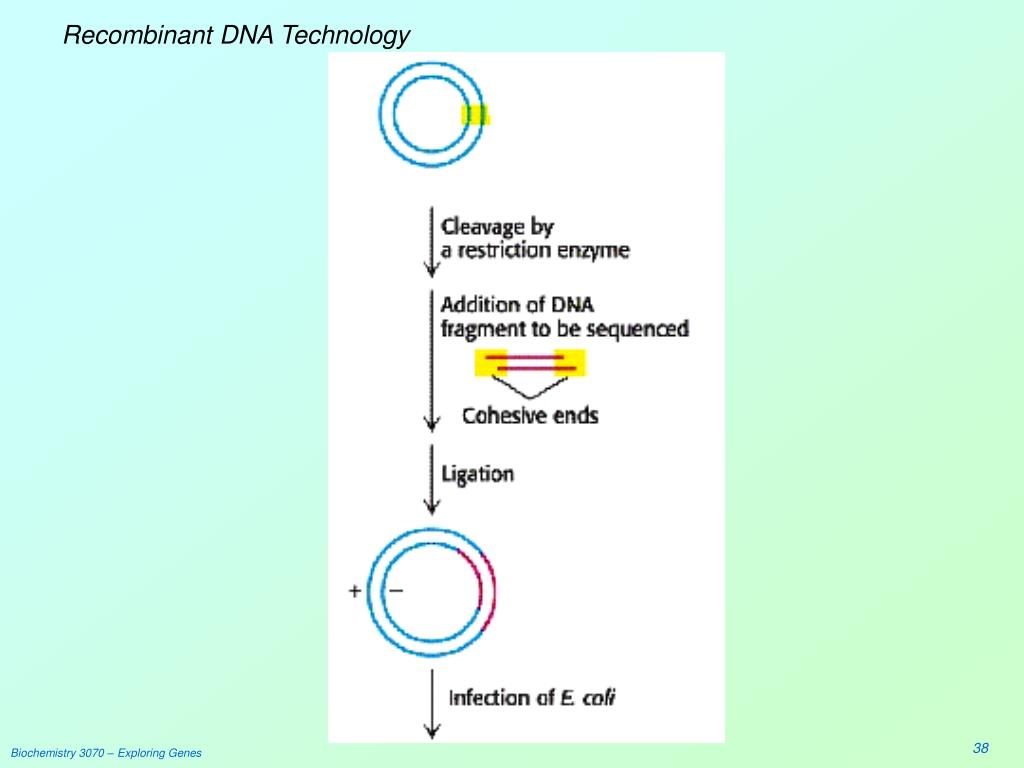 Recombinant DNA Technology

Cleavage by a restriction enzyme

Addition of DNA fragment to be sequenced

Cohesive ends

Ligation

+ −

Infection of E. coli

Biochemistry 3070 – Exploring Genes

38